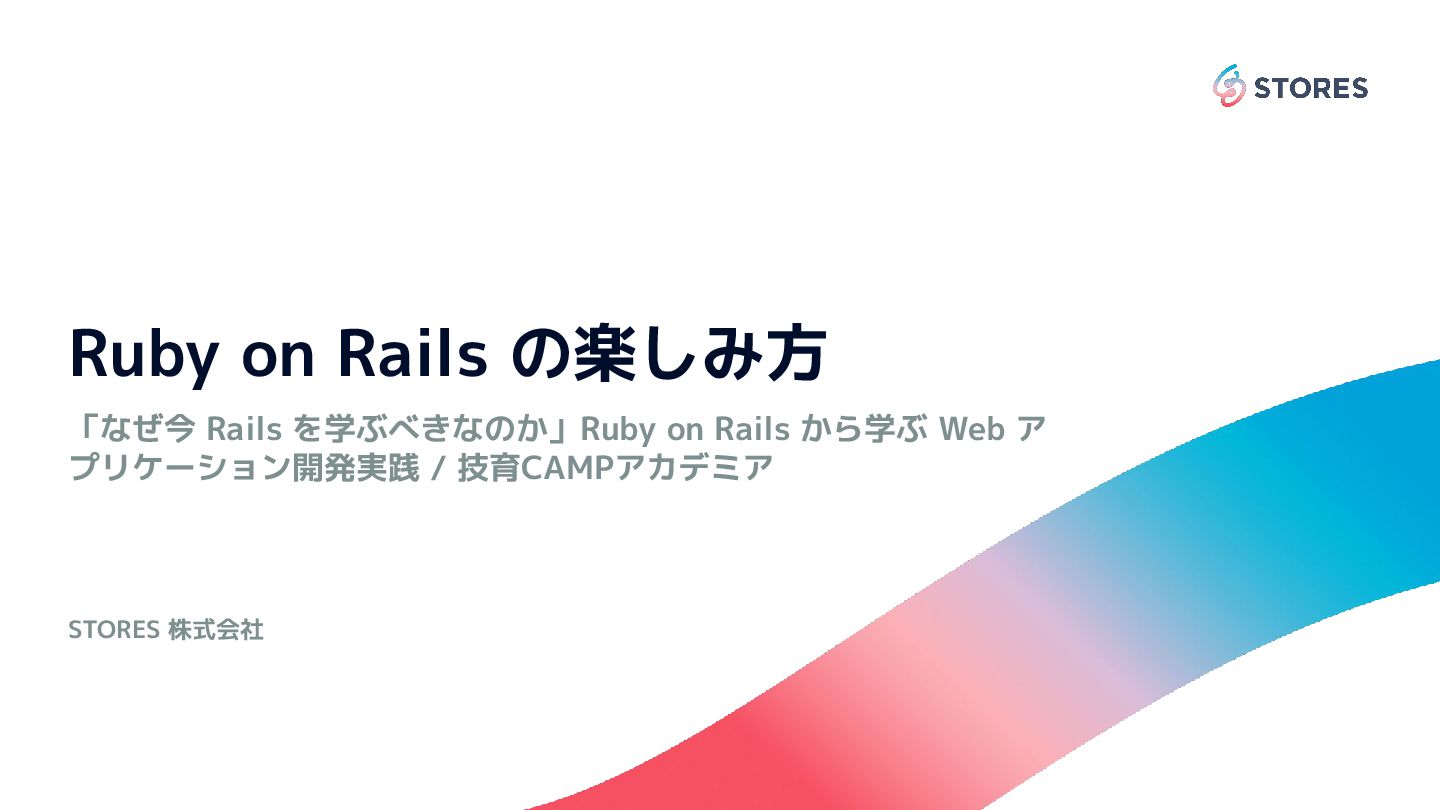 STORES

Ruby on Rails の楽しみ方

「なぜ今 Rails を学ぶべきなのか」Ruby on Rails から学ぶ Web アプリケーション開発実践 / 技育CAMPアカデミア

STORES 株式会社